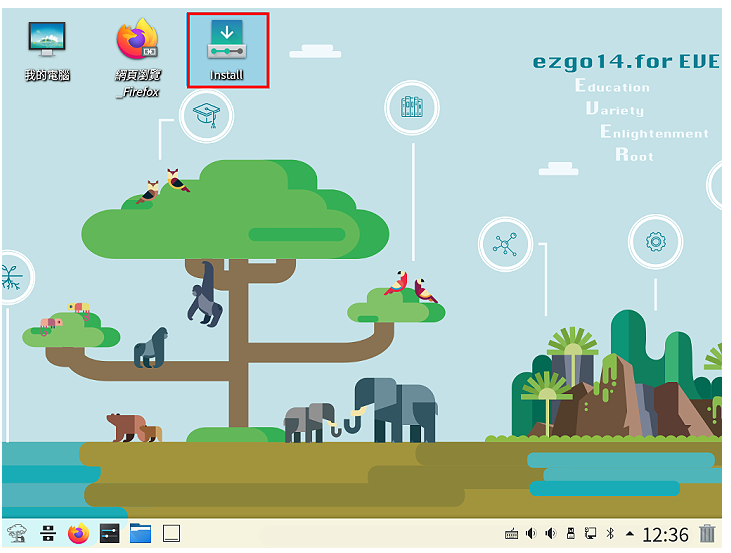 我的電腦

網頁瀏覽
_Firefox

Install

ezgo14.for EVE
Education
Variety
Enlightenment
Root

12:36